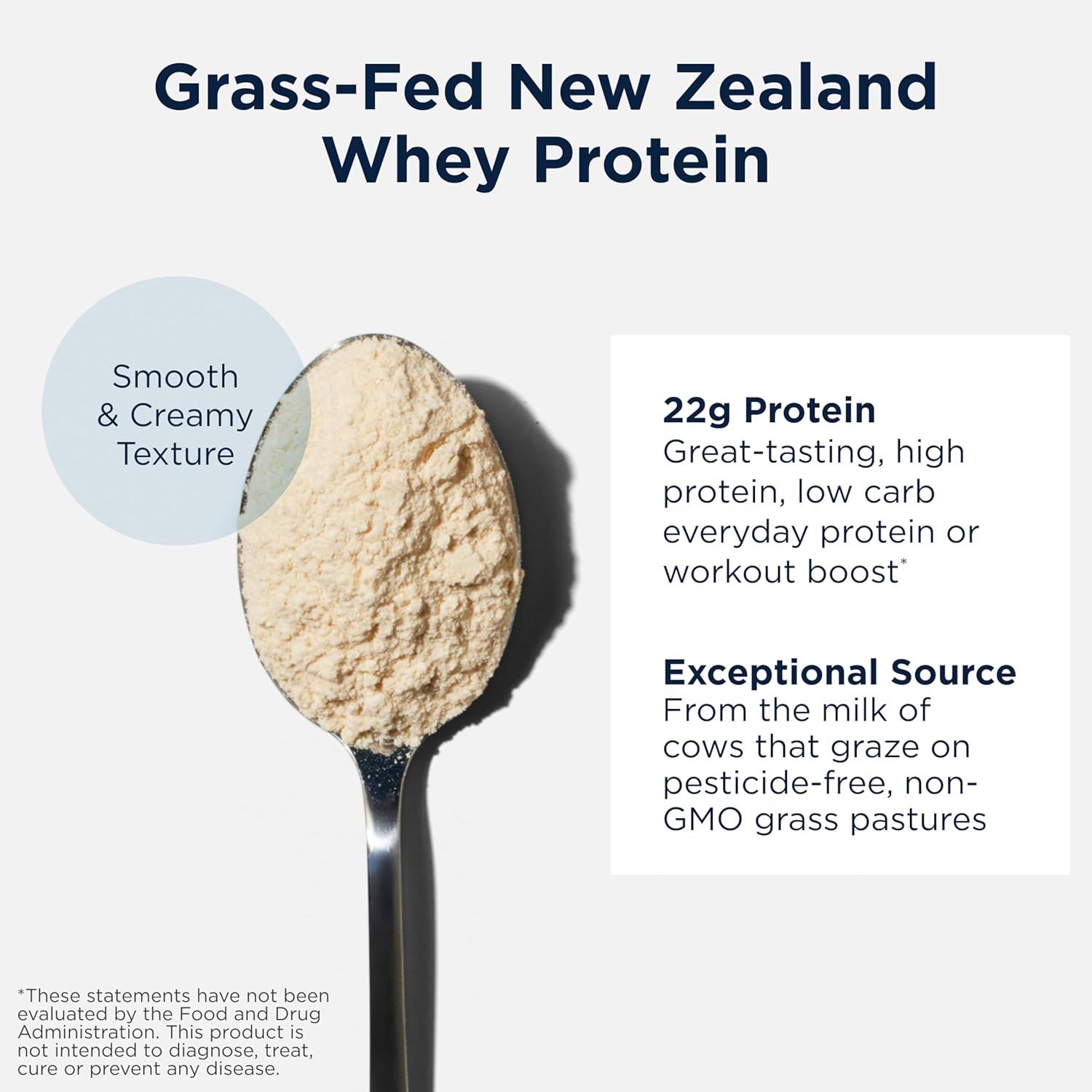 Grass-Fed New Zealand Whey Protein

Smooth & Creamy Texture

22g Protein
Great-tasting, high protein, low carb everyday protein or workout boost*

Exceptional Source
From the milk of cows that graze on pesticide-free, non-GMO grass pastures

*These statements have not been evaluated by the Food and Drug Administration. This product is not intended to diagnose, treat, cure or prevent any disease.